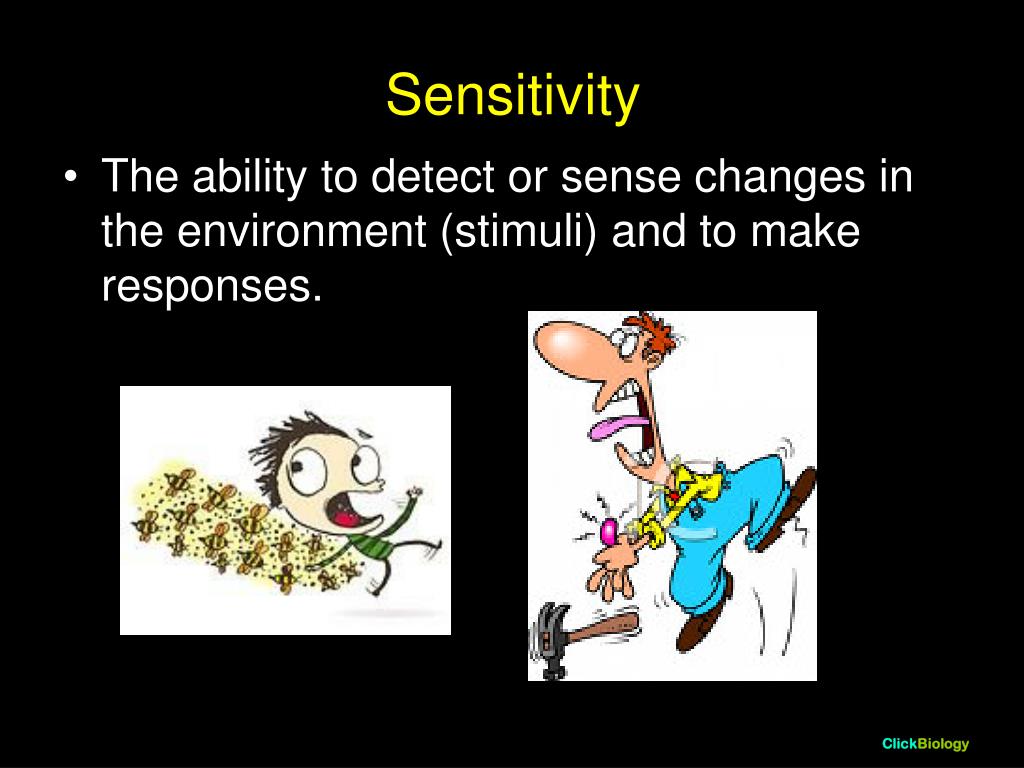 Sensitivity

• The ability to detect or sense changes in the environment (stimuli) and to make responses.

ClickBiology